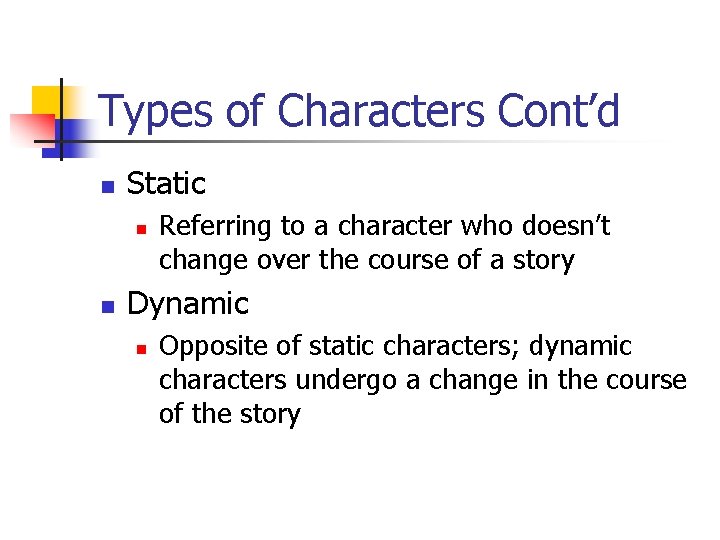 Types of Characters Cont'd

• Static
• Referring to a character who doesn't change over the course of a story
• Dynamic
• Opposite of static characters; dynamic characters undergo a change in the course of the story